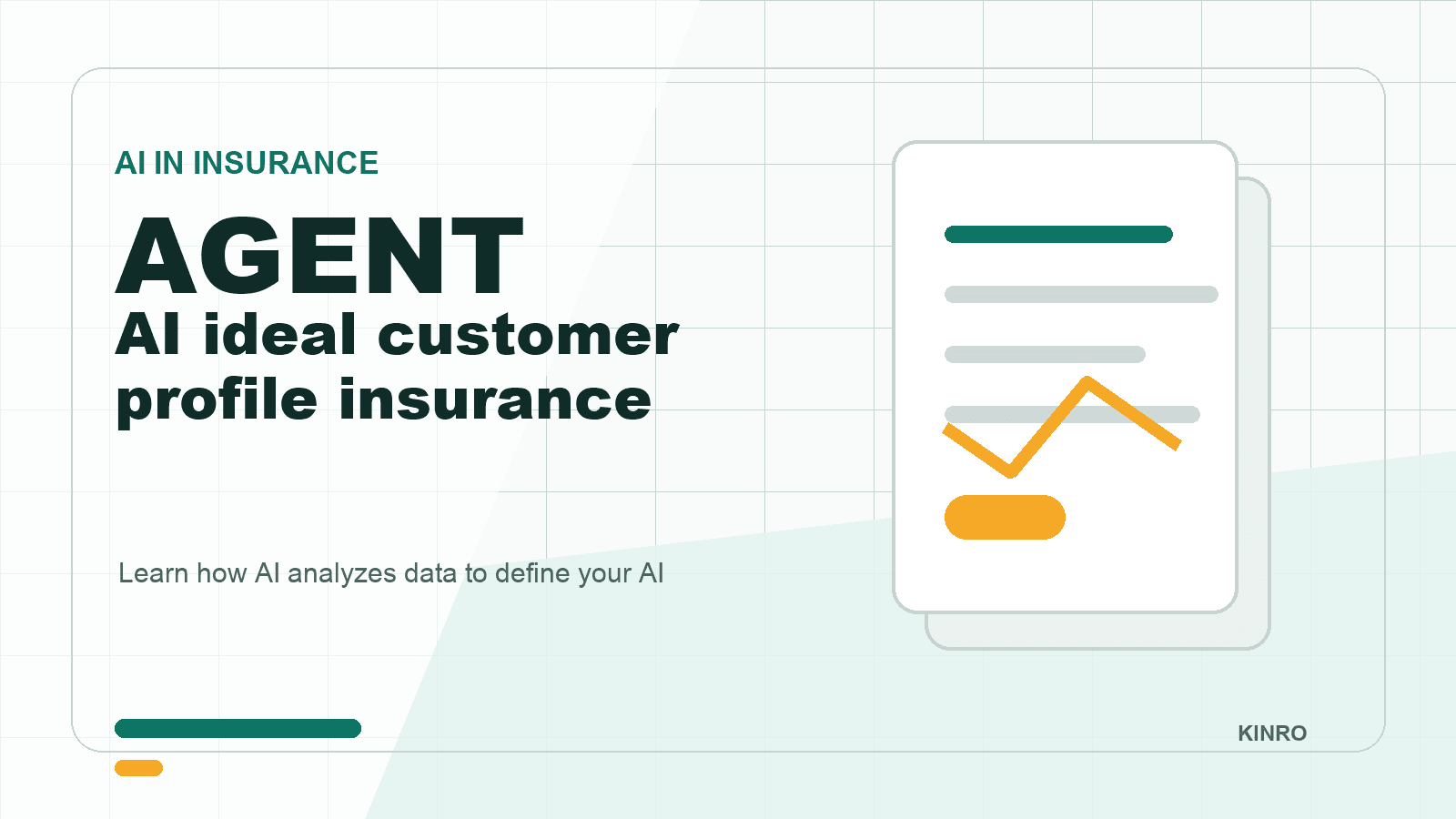 AI IN INSURANCE

AGENT
AI ideal customer profile insurance

Learn how AI analyzes data to define your AI

KINRO